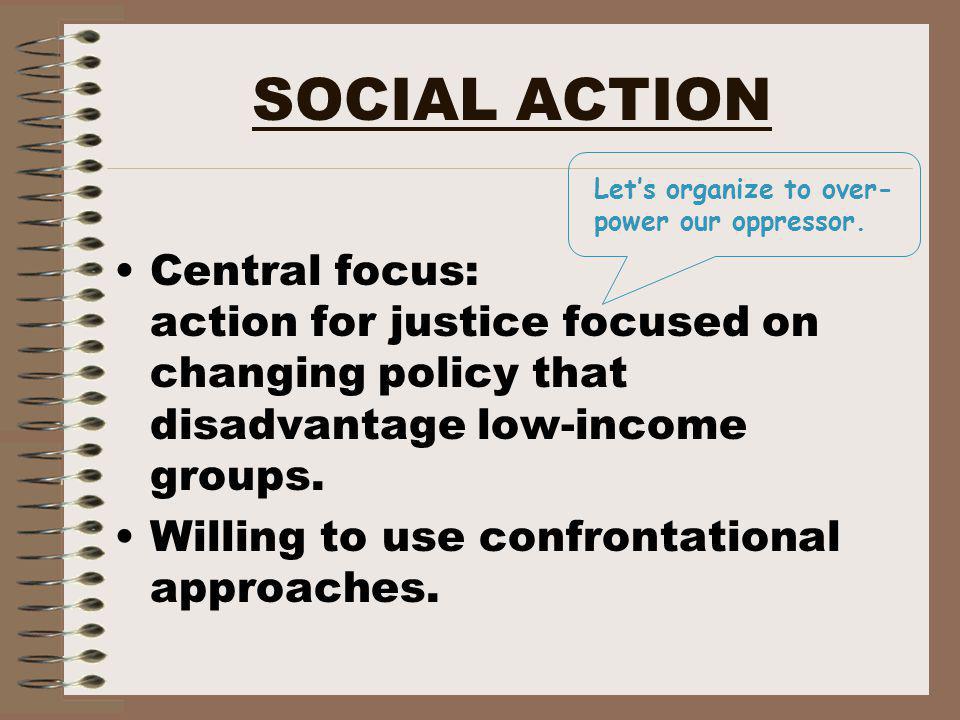 SOCIAL ACTION

Let's organize to overpower our oppressor.

• Central focus:
action for justice focused on changing policy that disadvantage low-income groups.

• Willing to use confrontational approaches.